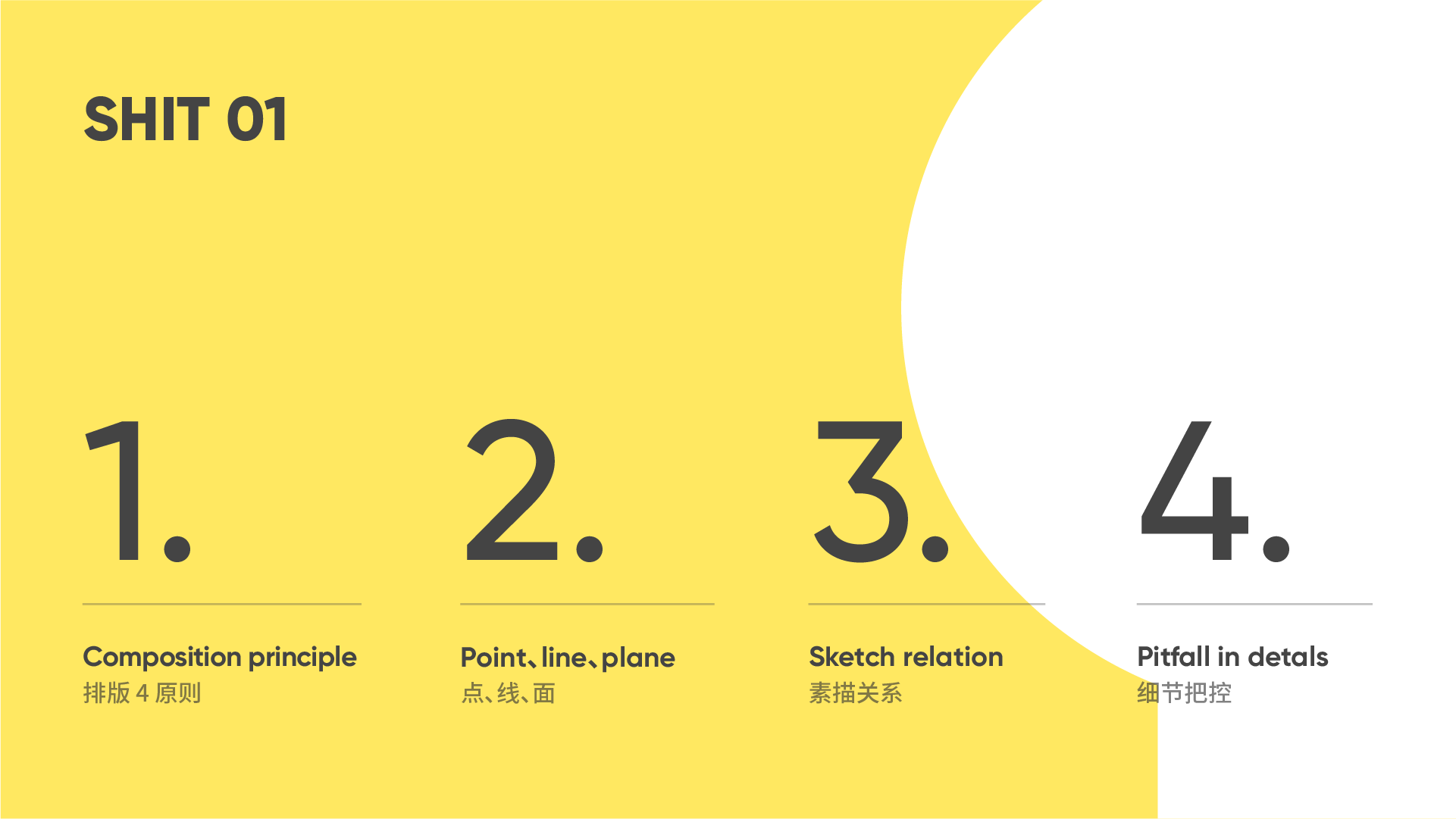 SHIT 01

1.

Composition principle
排版 4 原则

2.

Point、line、plane
点、线、面

3.

Sketch relation
素描关系

4.

Pitfall in detals
细节把控